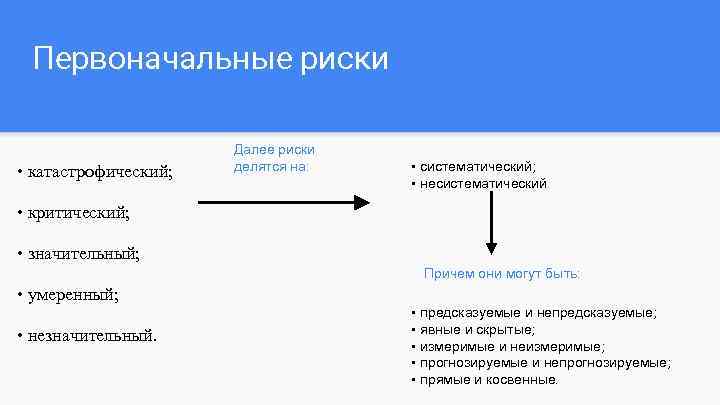 Первоначальные риски

• катастрофический;

• критический;

• значительный;

• умеренный;

• незначительный.

Далее риски делятся на:

• систематический;
• несистематический

Причем они могут быть:

• предсказуемые и непредсказуемые;
• явные и скрытые;
• измеримые и неизмеримые;
• прогнозируемые и непрогнозируемые;
• прямые и косвенные.